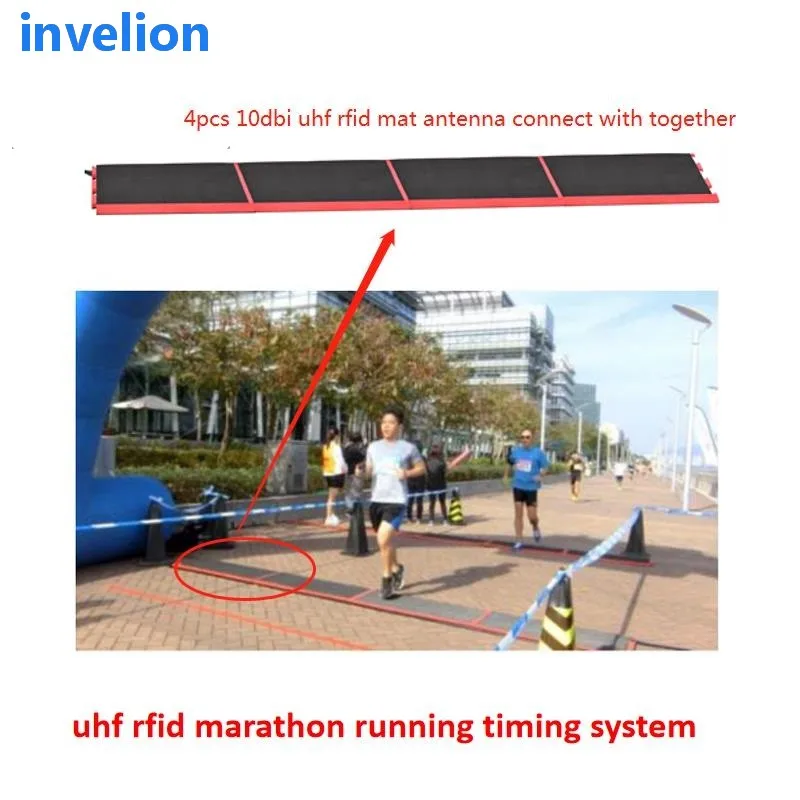 invelion

4pcs 10dbi uhf rfid mat antenna connect with together

uhf rfid marathon running timing system